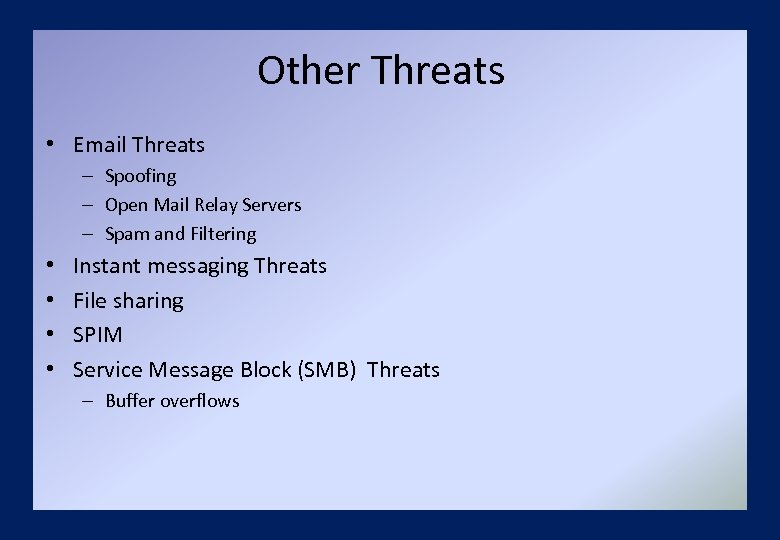 Other Threats

• Email Threats
  – Spoofing
  – Open Mail Relay Servers
  – Spam and Filtering
• Instant messaging Threats
• File sharing
• SPIM
• Service Message Block (SMB) Threats
  – Buffer overflows